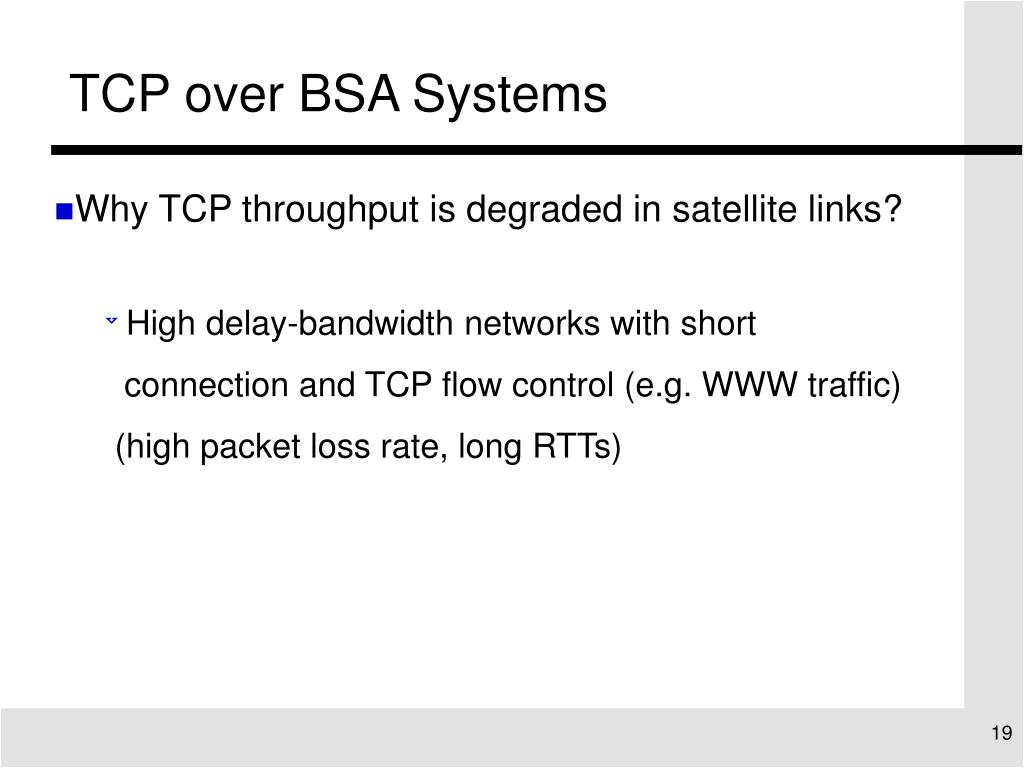 TCP over BSA Systems

Why TCP throughput is degraded in satellite links?

High delay-bandwidth networks with short connection and TCP flow control (e.g. WWW traffic) (high packet loss rate, long RTTs)

19